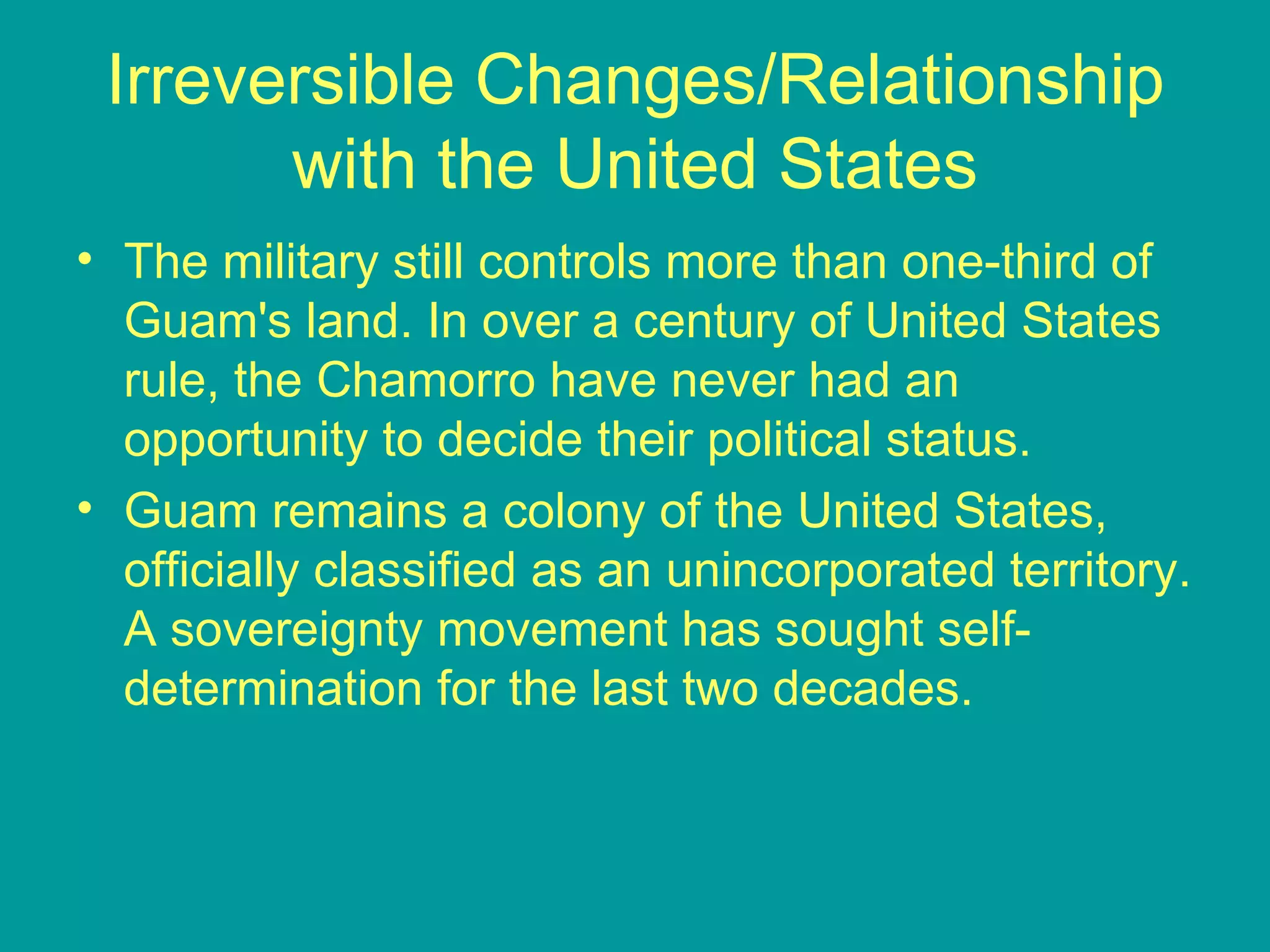 Irreversible Changes/Relationship with the United States

• The military still controls more than one-third of Guam's land. In over a century of United States rule, the Chamorro have never had an opportunity to decide their political status.

• Guam remains a colony of the United States, officially classified as an unincorporated territory. A sovereignty movement has sought self-determination for the last two decades.